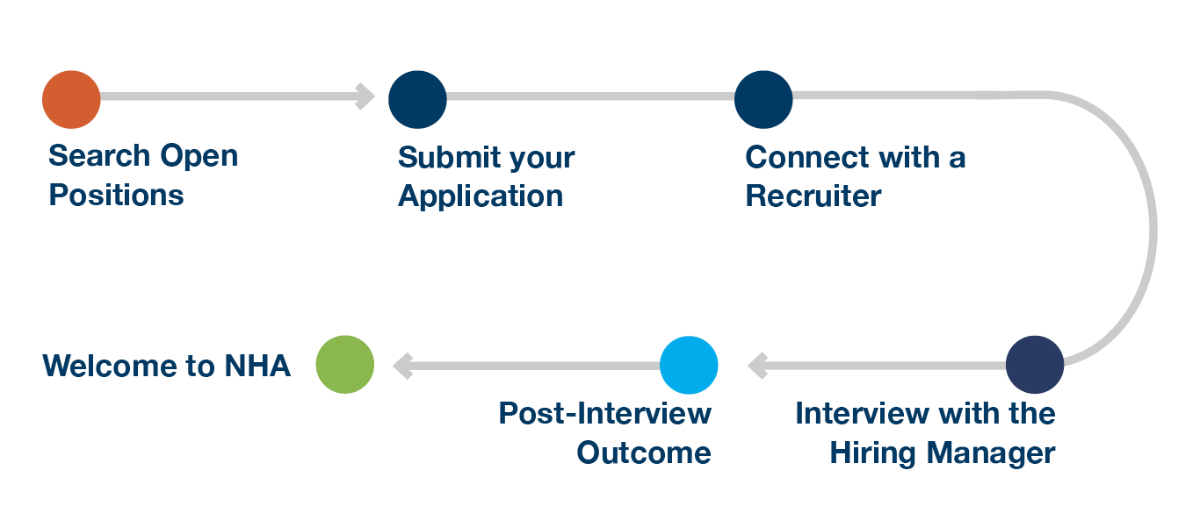 Search Open Positions

Submit your Application

Connect with a Recruiter

Interview with the Hiring Manager

Post-Interview Outcome

Welcome to NHA